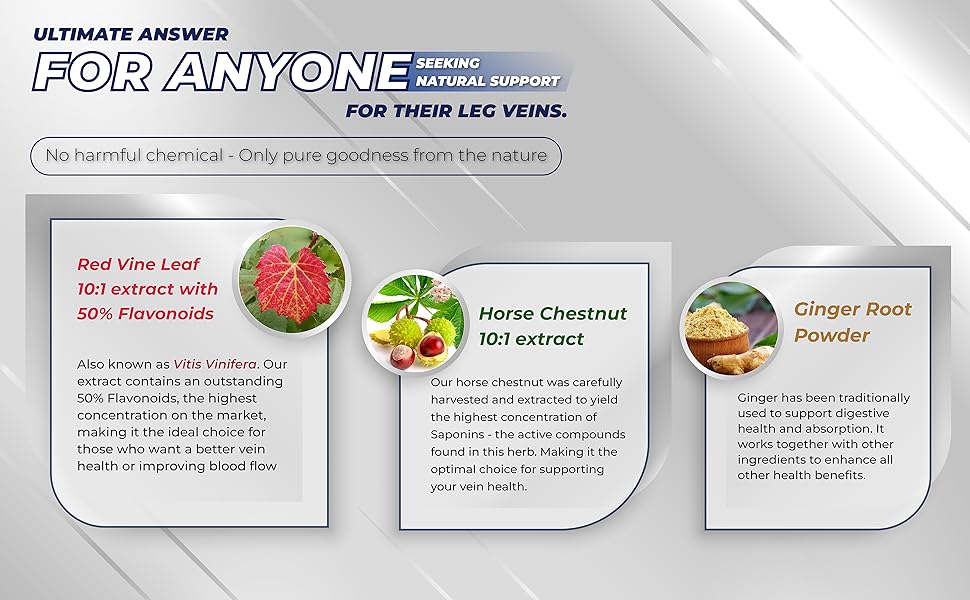 ULTIMATE ANSWER
FOR ANYONE SEEKING NATURAL SUPPORT
FOR THEIR LEG VEINS.

No harmful chemical - Only pure goodness from the nature

Red Vine Leaf 10:1 extract with 50% Flavonoids

Also known as Vitis Vinifera. Our extract contains an outstanding 50% Flavonoids, the highest concentration on the market, making it the ideal choice for those who want a better vein health or improving blood flow

Horse Chestnut 10:1 extract

Our horse chestnut was carefully harvested and extracted to yield the highest concentration of Saponins - the active compounds found in this herb. Making it the optimal choice for supporting your vein health.

Ginger Root Powder

Ginger has been traditionally used to support digestive health and absorption. It works together with other ingredients to enhance all other health benefits.